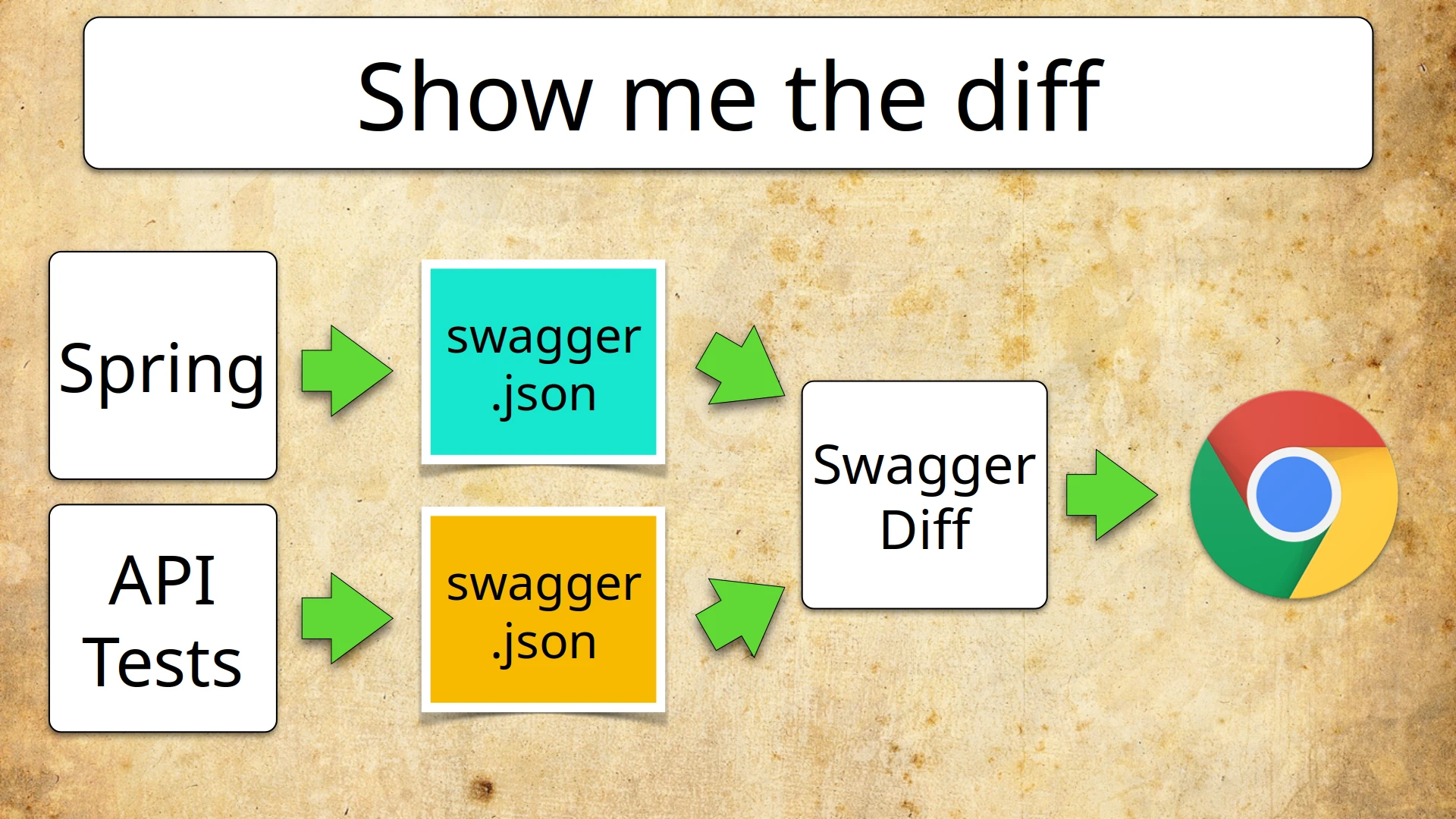 Show me the diff

Spring

swagger
.json

API
Tests

swagger
.json

Swagger
Diff